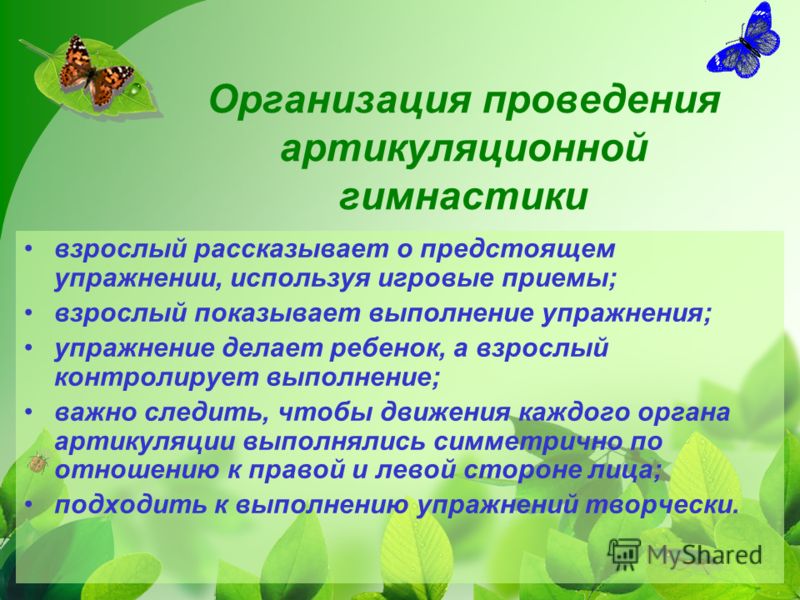 Организация проведения артикуляционной гимнастики

• взрослый рассказывает о предстоящем упражнении, используя игровые приемы;
• взрослый показывает выполнение упражнения;
• упражнение делает ребенок, а взрослый контролирует выполнение;
• важно следить, чтобы движения каждого органа артикуляции выполнялись симметрично по отношению к правой и левой стороне лица;
• подходить к выполнению упражнений творчески.

MyShared